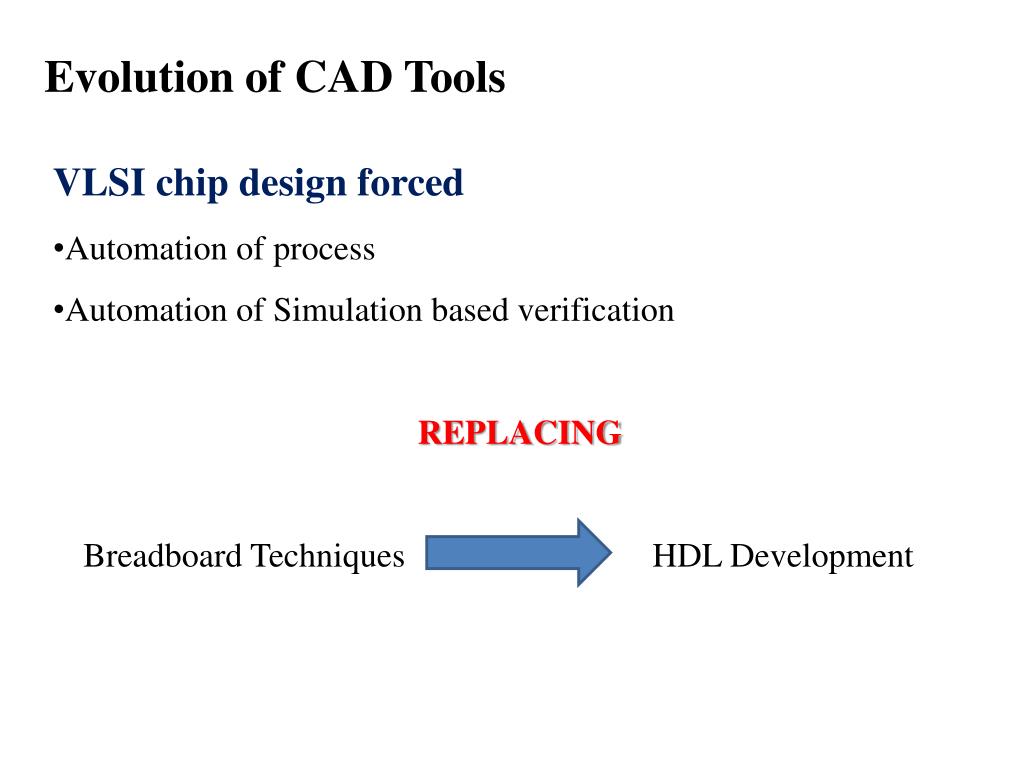 Evolution of CAD Tools

VLSI chip design forced

•Automation of process

•Automation of Simulation based verification

REPLACING

Breadboard Techniques

HDL Development